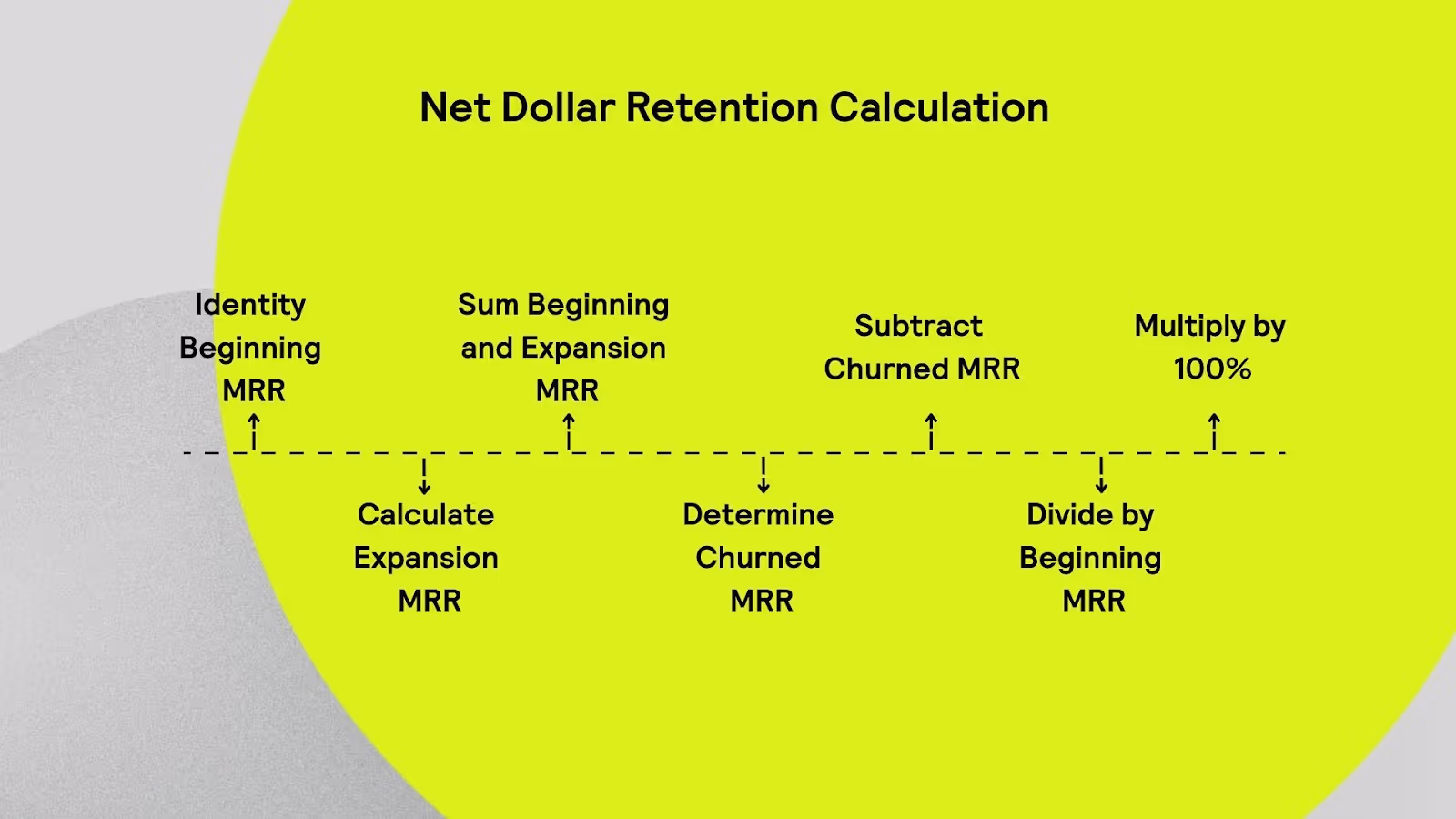 Net Dollar Retention Calculation

Identity Beginning MRR

Calculate Expansion MRR

Sum Beginning and Expansion MRR

Determine Churned MRR

Subtract Churned MRR

Divide by Beginning MRR

Multiply by 100%